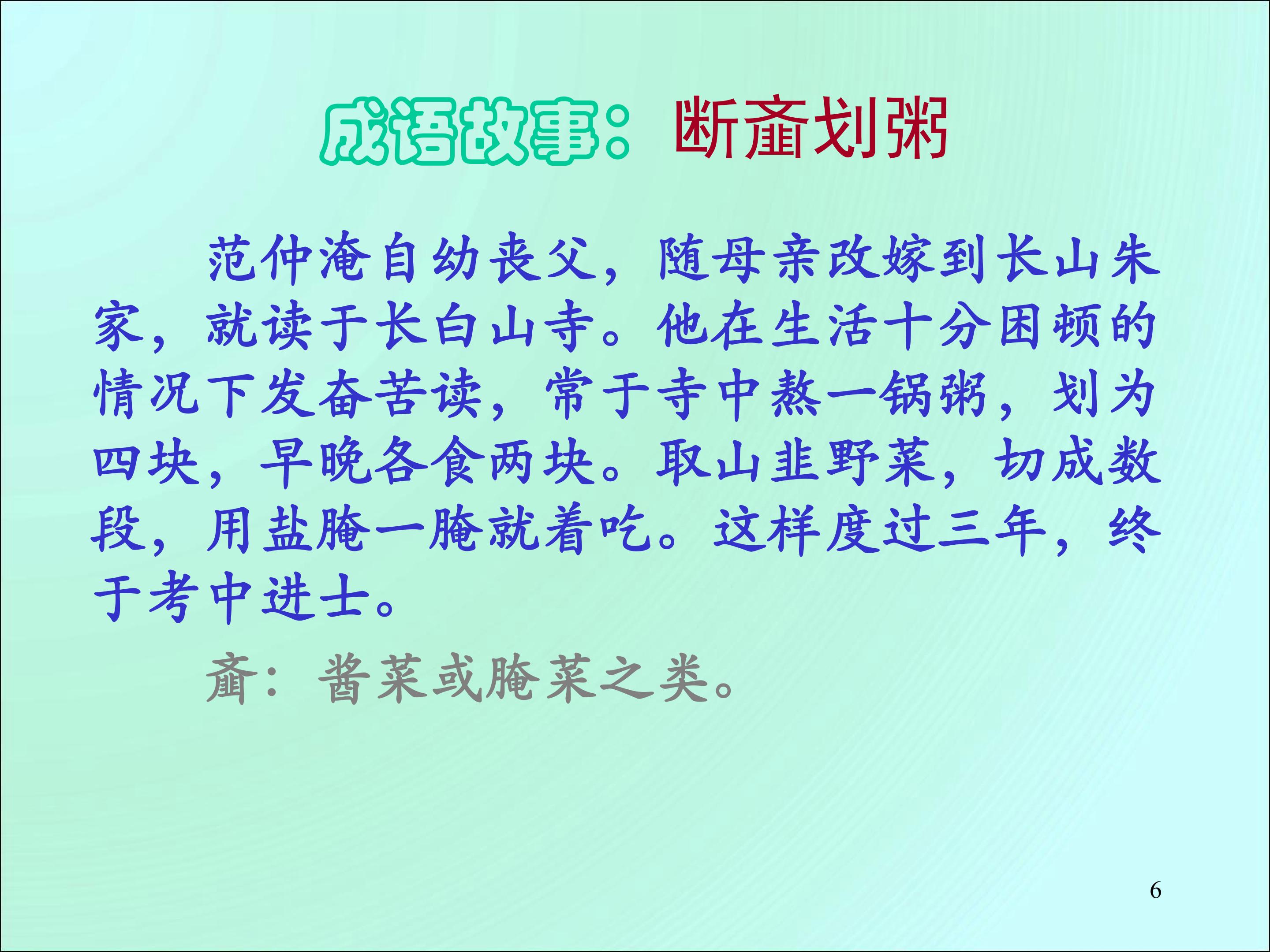 成语故事：断齑划粥

范仲淹自幼丧父，随母亲改嫁到长山朱家，就读于长白山寺。他在生活十分困顿的情况下发奋苦读，常于寺中熬一锅粥，划为四块，早晚各食两块。取山韭野菜，切成数段，用盐腌一腌就着吃。这样度过三年，终于考中进士。

齑：酱菜或腌菜之类。

6